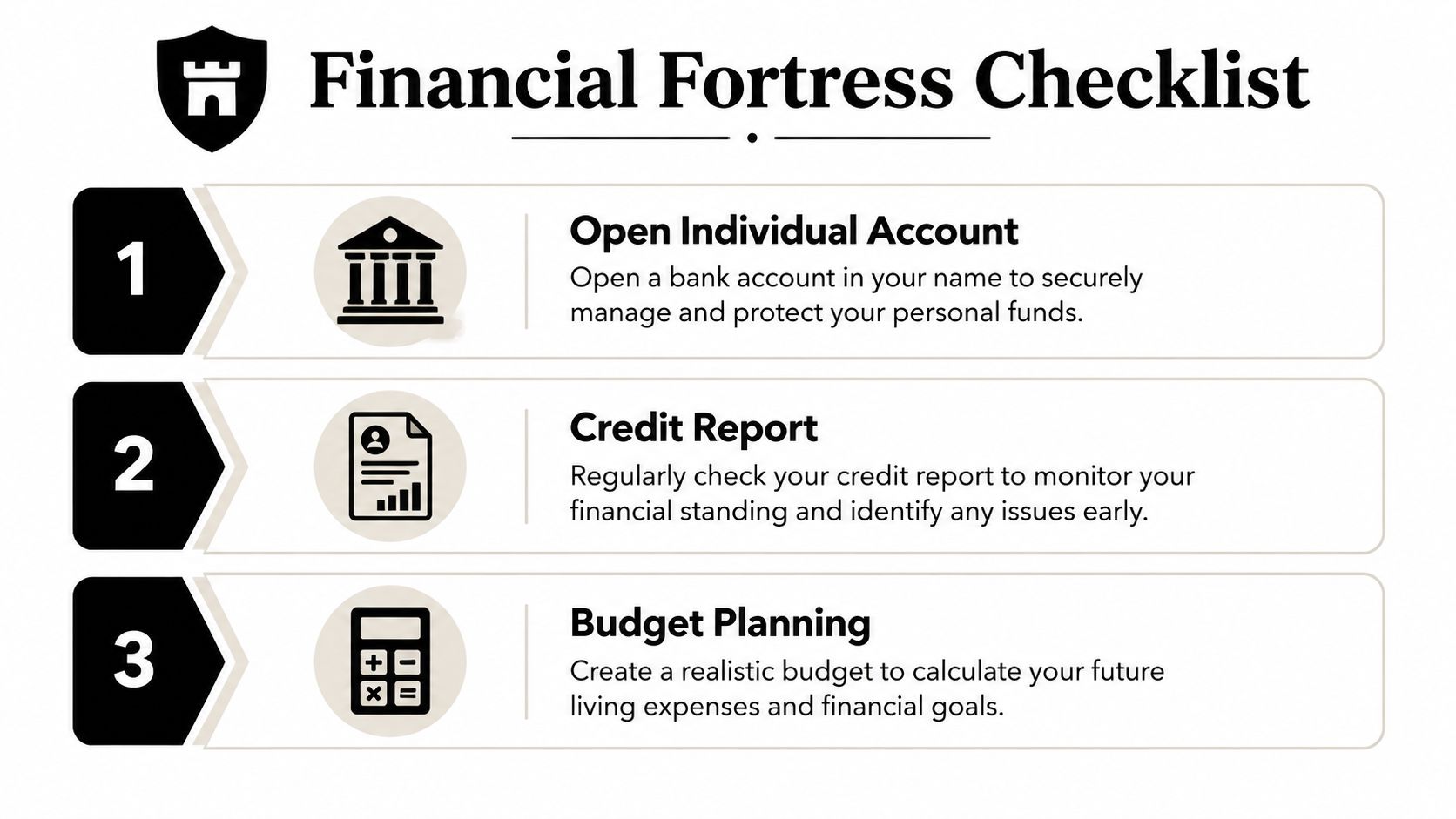 Financial Fortress Checklist

1

Open Individual Account

Open a bank account in your name to securely manage and protect your personal funds.

2

Credit Report

Regularly check your credit report to monitor your financial standing and identify any issues early.

3

Budget Planning

Create a realistic budget to calculate your future living expenses and financial goals.